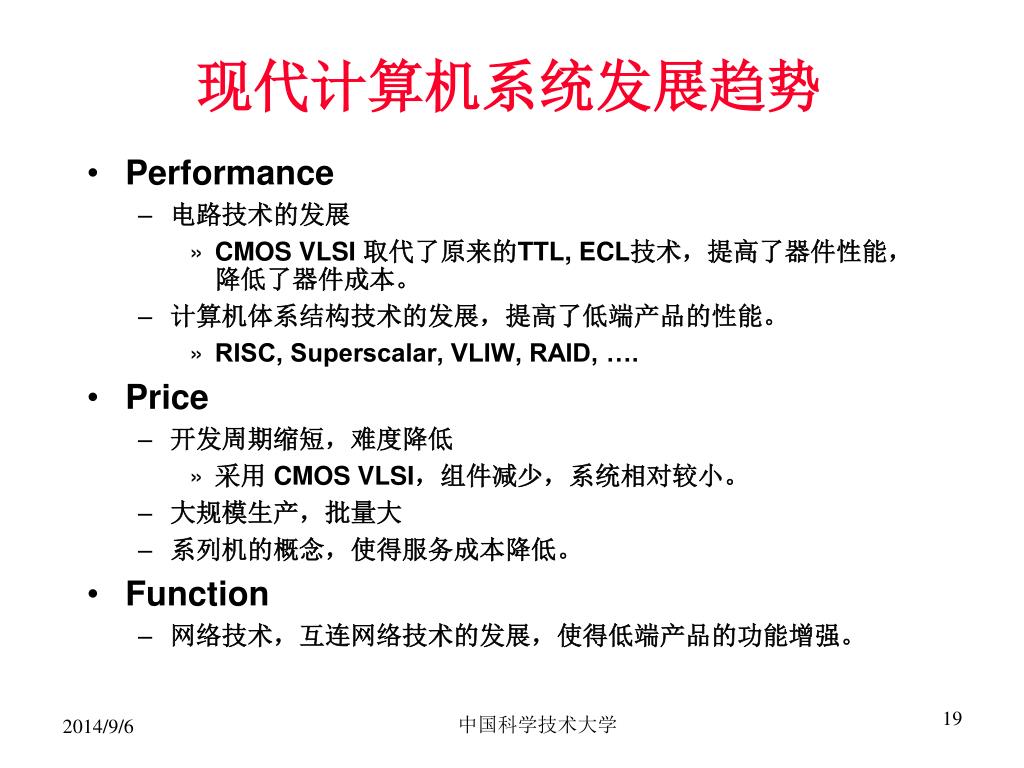 现代计算机系统发展趋势

• Performance
– 电路技术的发展
» CMOS VLSI 取代了原来的TTL, ECL技术，提高了器件性能，降低了器件成本。
– 计算机体系结构技术的发展，提高了低端产品的性能。
» RISC, Superscalar, VLIW, RAID, ….

• Price
– 开发周期缩短，难度降低
» 采用 CMOS VLSI，组件减少，系统相对较小。
– 大规模生产，批量大
– 系列机的概念，使得服务成本降低。

• Function
– 网络技术，互连网络技术的发展，使得低端产品的功能增强。

2014/9/6
中国科学技术大学
19